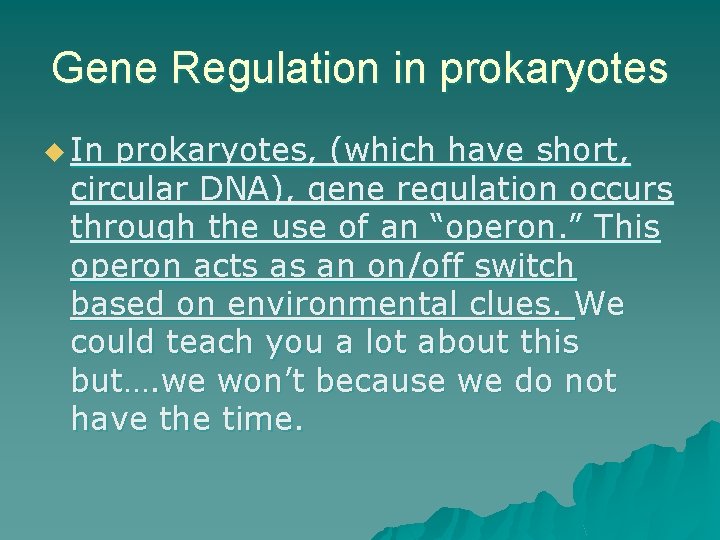 Gene Regulation in prokaryotes

In prokaryotes, (which have short, circular DNA), gene regulation occurs through the use of an “operon.” This operon acts as an on/off switch based on environmental clues. We could teach you a lot about this but….we won’t because we do not have the time.